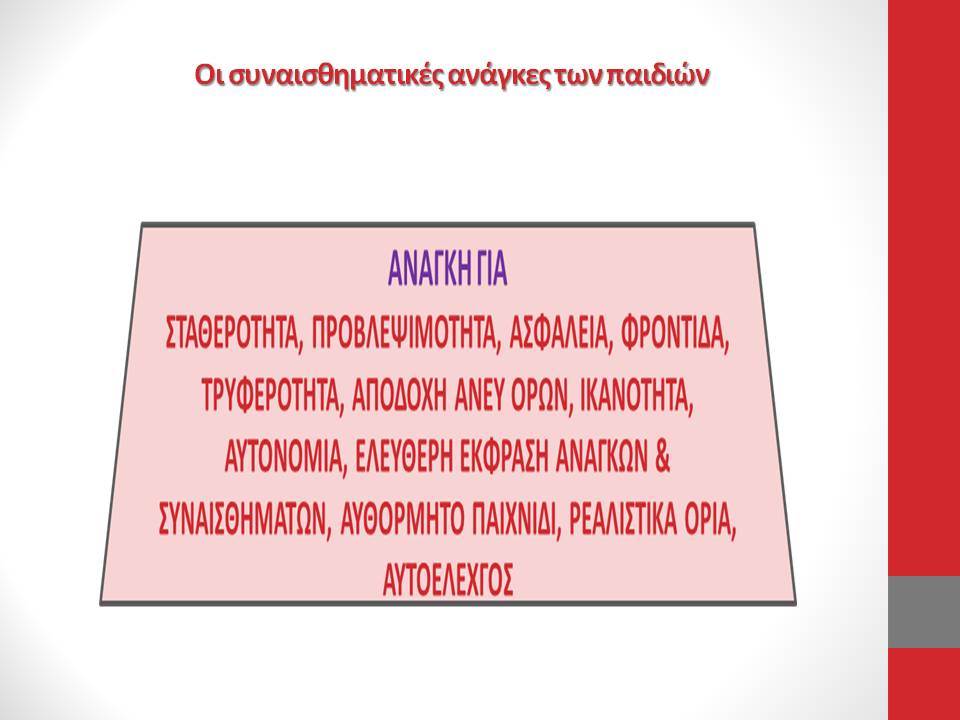 Οι συναισθηματικές ανάγκες των παιδιών

ΑΝΑΓΚΗ ΓΙΑ

ΣΤΑΘΕΡΟΤΗΤΑ, ΠΡΟΒΛΕΨΙΜΟΤΗΤΑ, ΑΣΦΑΛΕΙΑ, ΦΡΟΝΤΙΔΑ, ΤΡΥΦΕΡΟΤΗΤΑ, ΑΠΟΔΟΧΗ ΑΝΕΥ ΟΡΩΝ, ΙΚΑΝΟΤΗΤΑ, ΑΥΤΟΝΟΜΙΑ, ΕΛΕΥΘΕΡΗ ΕΚΦΡΑΣΗ ΑΝΑΓΚΩΝ & ΣΥΝΑΙΣΘΗΜΑΤΩΝ, ΑΥΘΟΡΜΗΤΟ ΠΑΙΧΝΙΔΙ, ΡΕΑΛΙΣΤΙΚΑ ΟΡΙΑ, ΑΥΤΟΕΛΕΧΓΟΣ